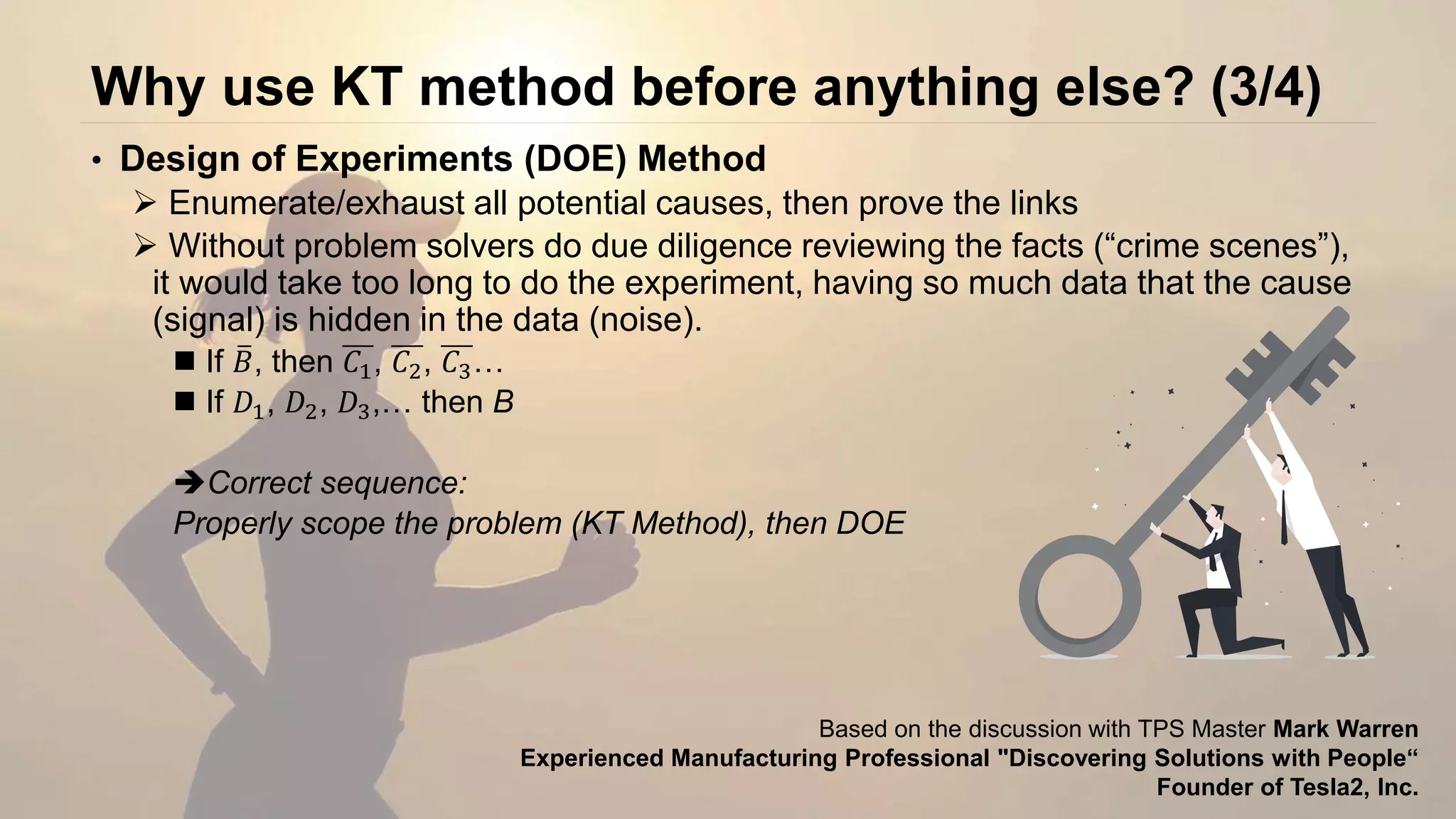 Why use KT method before anything else? (3/4)

• Design of Experiments (DOE) Method

➢ Enumerate/exhaust all potential causes, then prove the links

➢ Without problem solvers do due diligence reviewing the facts (“crime scenes”), it would take too long to do the experiment, having so much data that the cause (signal) is hidden in the data (noise).

■ If $\bar{B}$, then $\overline{C_1}$, $\overline{C_2}$, $\overline{C_3}$…

■ If $D_1$, $D_2$, $D_3$,… then B

➔Correct sequence:
Properly scope the problem (KT Method), then DOE

Based on the discussion with TPS Master Mark Warren
Experienced Manufacturing Professional "Discovering Solutions with People“
Founder of Tesla2, Inc.